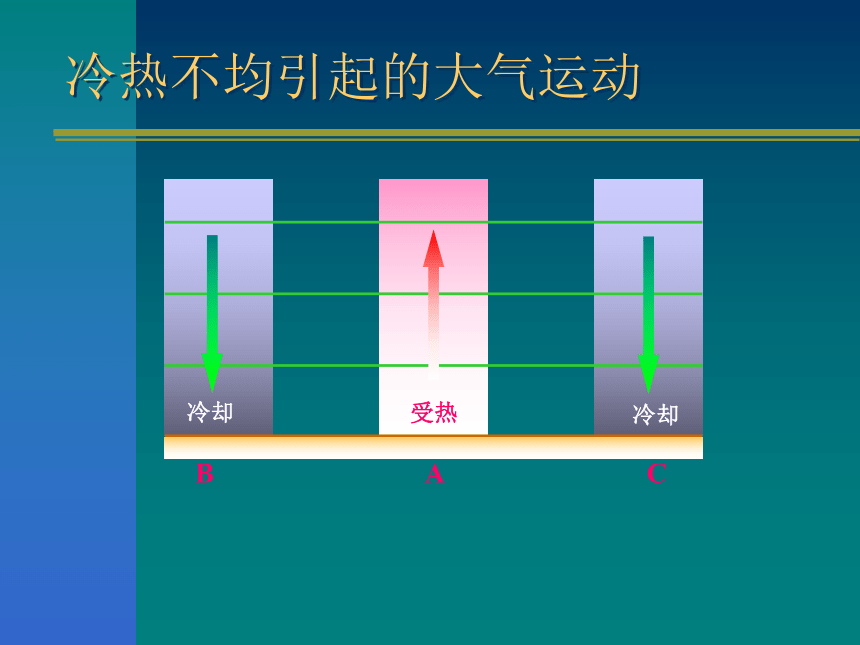 冷热不均引起的大气运动

冷却

受热

冷却

B

A

C